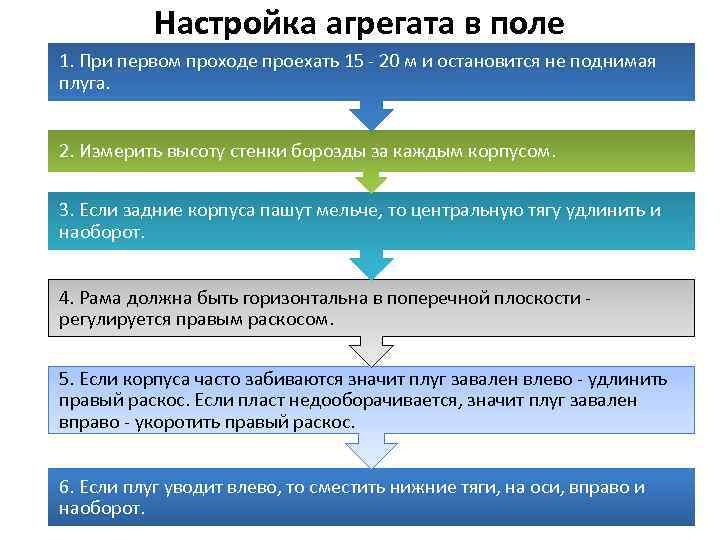 Настройка агрегата в поле

1. При первом проходе проехать 15 - 20 м и остановится не поднимая плуга.

2. Измерить высоту стенки борозды за каждым корпусом.

3. Если задние корпуса пашут мельче, то центральную тягу удлинить и наоборот.

4. Рама должна быть горизонтальна в поперечной плоскости - регулируется правым раскосом.

5. Если корпуса часто забиваются значит плуг завален влево - удлинить правый раскос. Если пласт недооборачивается, значит плуг завален вправо - укоротить правый раскос.

6. Если плуг уводит влево, то сместить нижние тяги, на оси, вправо и наоборот.